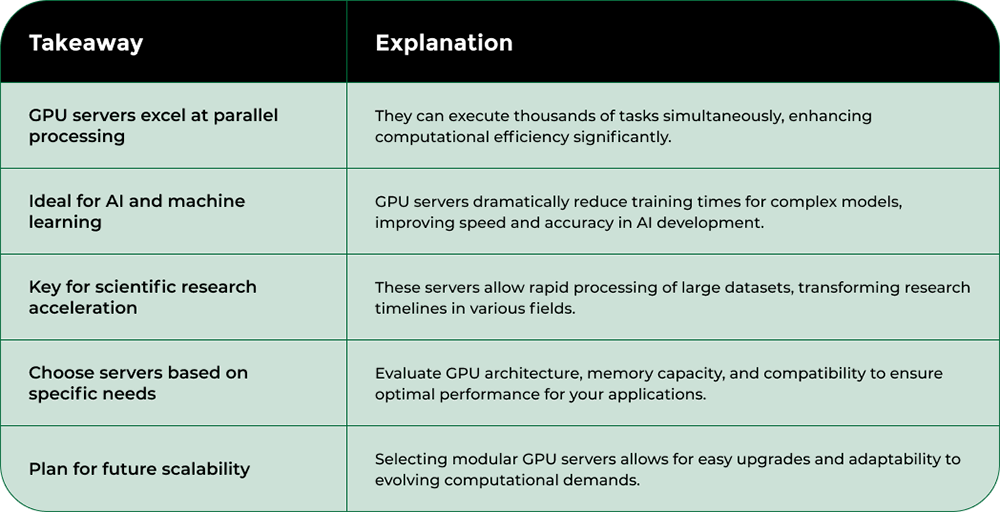 | Takeaway | Explanation |
|---|---|
| GPU servers excel at parallel processing | They can execute thousands of tasks simultaneously, enhancing computational efficiency significantly. |
| Ideal for AI and machine learning | GPU servers dramatically reduce training times for complex models, improving speed and accuracy in AI development. |
| Key for scientific research acceleration | These servers allow rapid processing of large datasets, transforming research timelines in various fields. |
| Choose servers based on specific needs | Evaluate GPU architecture, memory capacity, and compatibility to ensure optimal performance for your applications. |
| Plan for future scalability | Selecting modular GPU servers allows for easy upgrades and adaptability to evolving computational demands. |